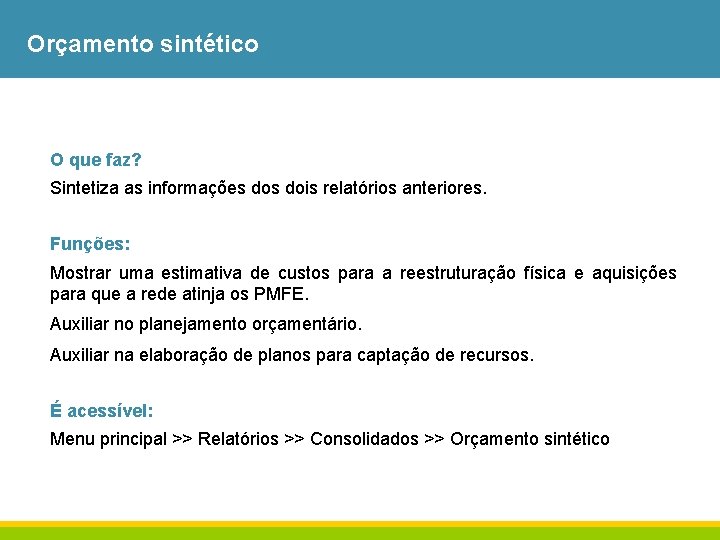 Orçamento sintético

O que faz?

Sintetiza as informações dos dois relatórios anteriores.

Funções:

Mostrar uma estimativa de custos para a reestruturação física e aquisições para que a rede atinja os PMFE.

Auxiliar no planejamento orçamentário.

Auxiliar na elaboração de planos para captação de recursos.

É acessível:

Menu principal >> Relatórios >> Consolidados >> Orçamento sintético